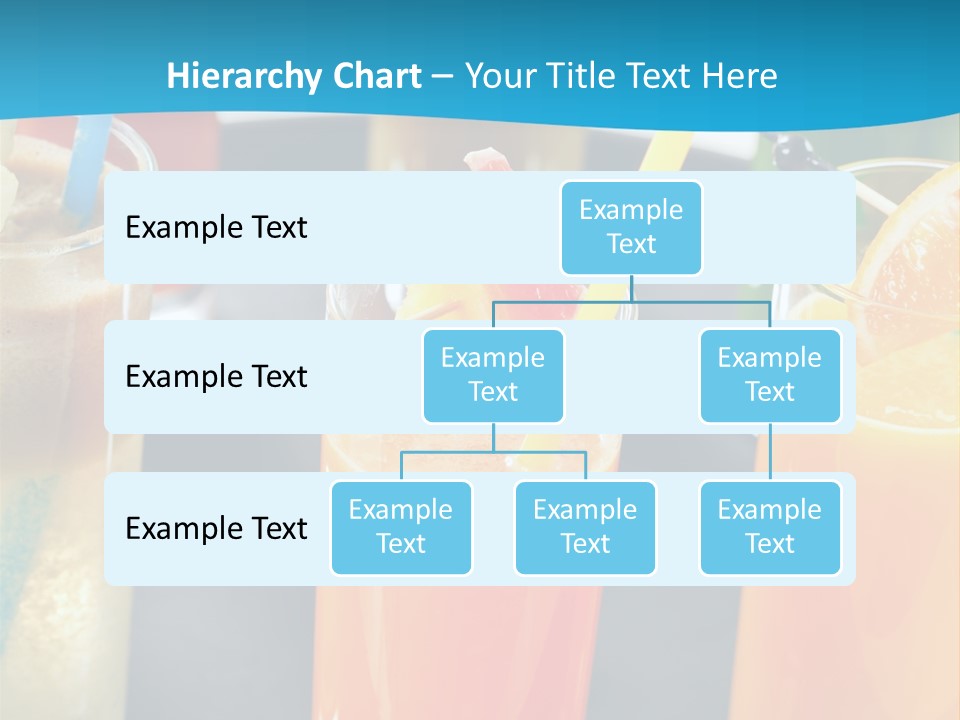 Hierarchy Chart – Your Title Text Here

Example Text

Example Text

Example Text

Example Text

Example Text

Example Text

Example Text

Example Text

Example Text